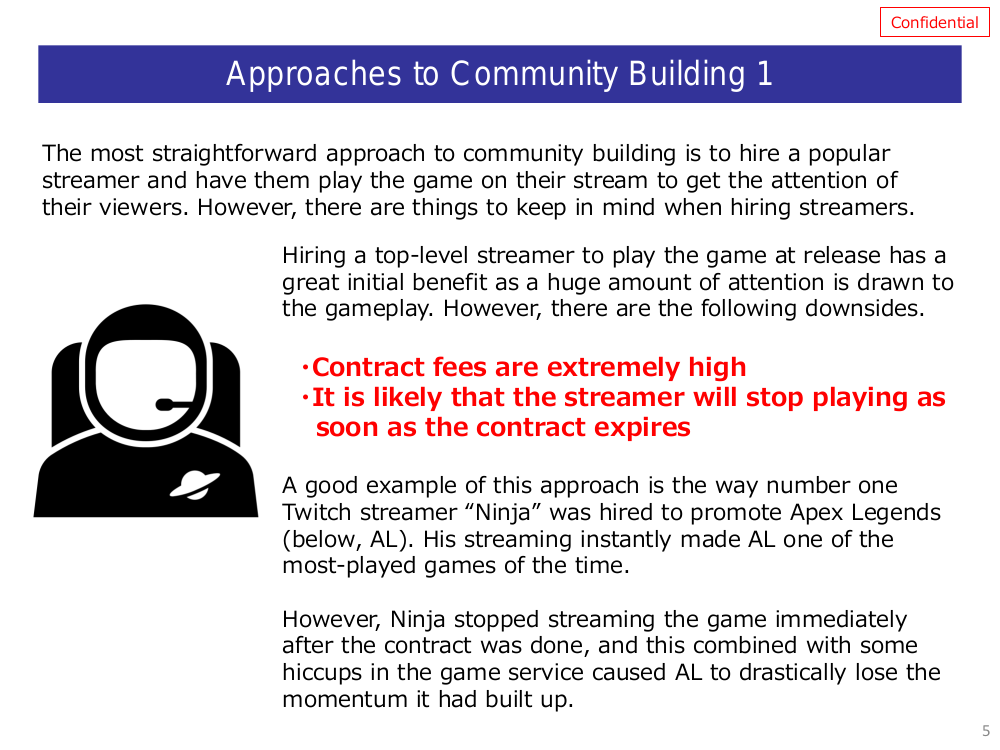 Confidential

Approaches to Community Building 1

The most straightforward approach to community building is to hire a popular streamer and have them play the game on their stream to get the attention of their viewers. However, there are things to keep in mind when hiring streamers.

Hiring a top-level streamer to play the game at release has a great initial benefit as a huge amount of attention is drawn to the gameplay. However, there are the following downsides.

・Contract fees are extremely high
・It is likely that the streamer will stop playing as soon as the contract expires

A good example of this approach is the way number one Twitch streamer “Ninja” was hired to promote Apex Legends (below, AL). His streaming instantly made AL one of the most-played games of the time.

However, Ninja stopped streaming the game immediately after the contract was done, and this combined with some hiccups in the game service caused AL to drastically lose the momentum it had built up.

5